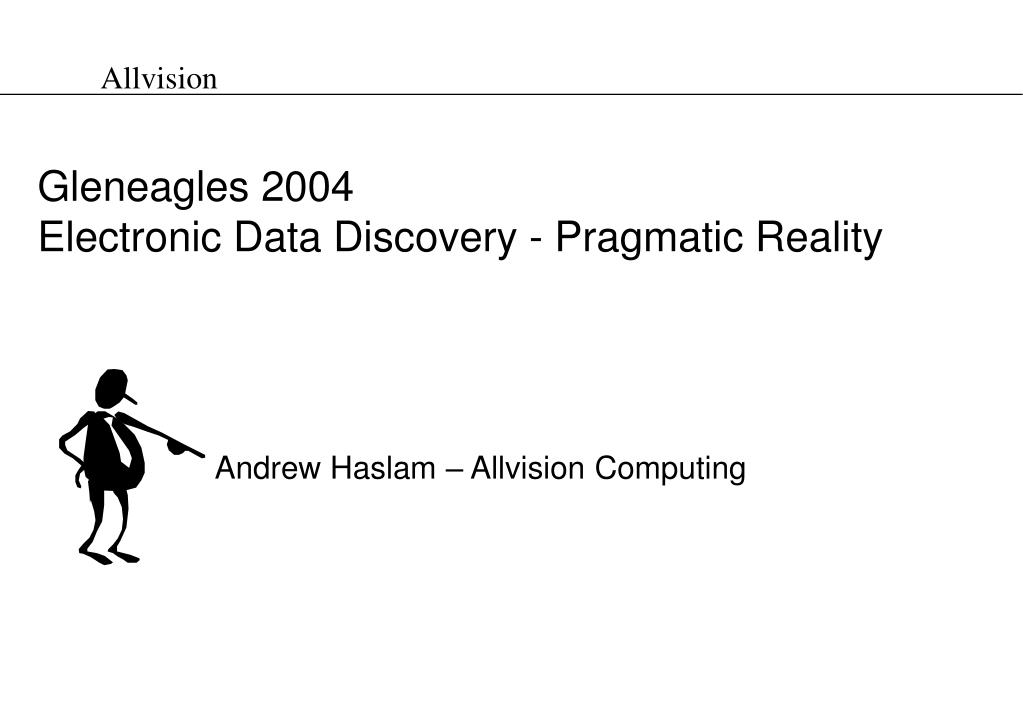 Allvision

Gleneagles 2004
Electronic Data Discovery - Pragmatic Reality

Andrew Haslam – Allvision Computing